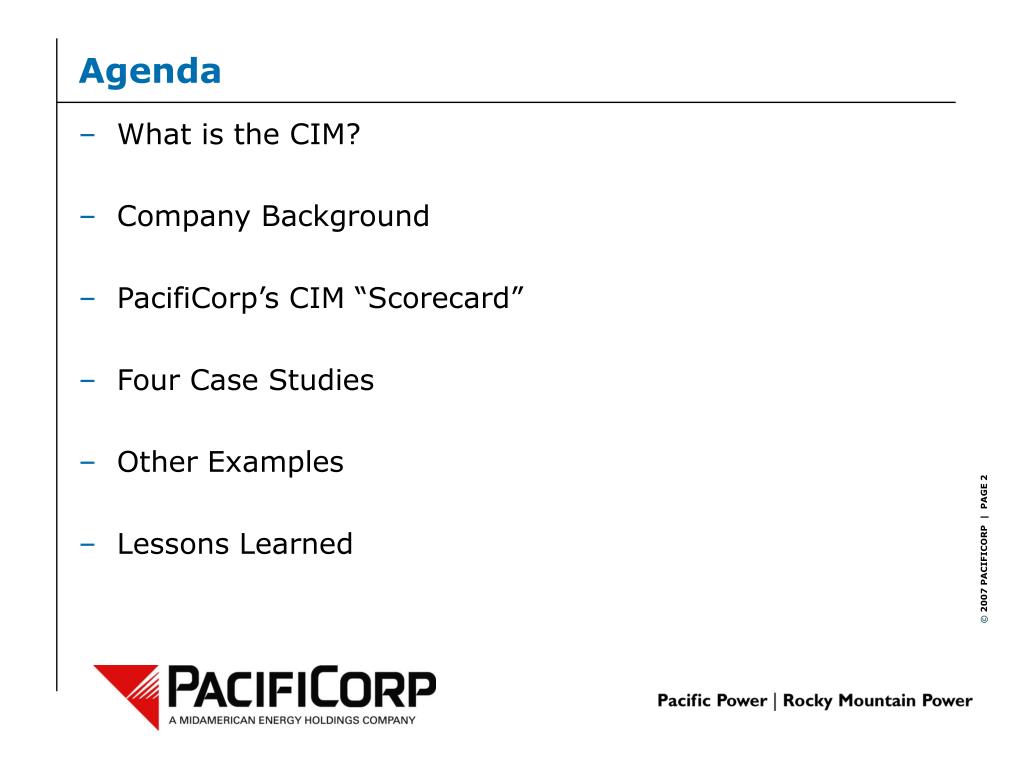 Agenda

– What is the CIM?

– Company Background

– PacifiCorp's CIM "Scorecard"

– Four Case Studies

– Other Examples

– Lessons Learned

© 2007 PACIFICORP | PAGE 2

PACIFICORP
A MIDAMERICAN ENERGY HOLDINGS COMPANY

Pacific Power | Rocky Mountain Power